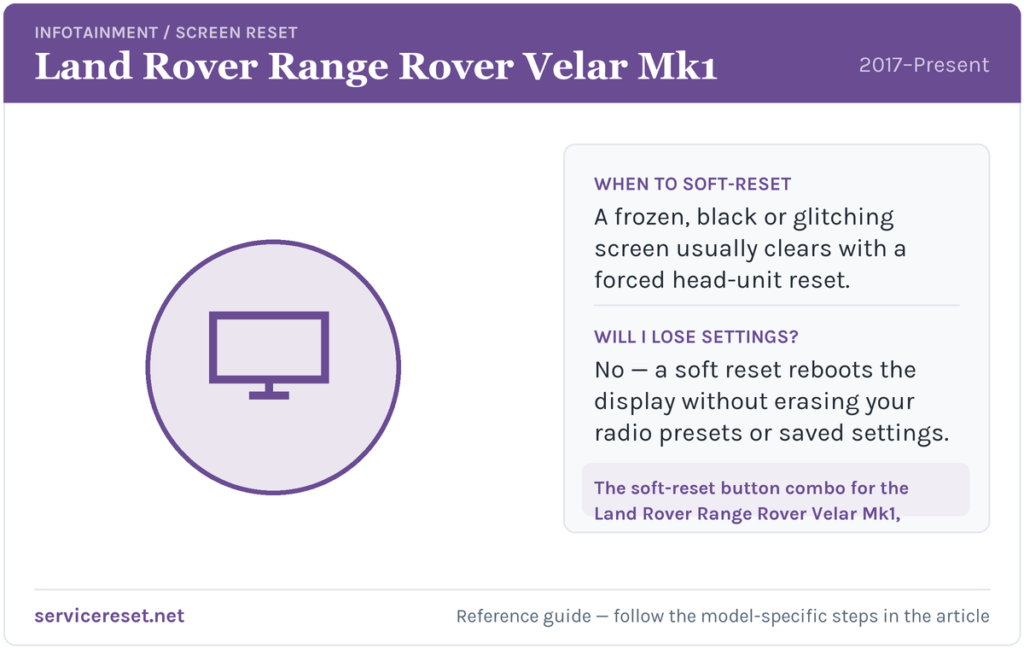 INFOTAINMENT / SCREEN RESET

Land Rover Range Rover Velar Mk1

2017–Present

WHEN TO SOFT-RESET

A frozen, black or glitching screen usually clears with a forced head-unit reset.

WILL I LOSE SETTINGS?

No — a soft reset reboots the display without erasing your radio presets or saved settings.

The soft-reset button combo for the Land Rover Range Rover Velar Mk1,

servicereset.net

Reference guide — follow the model-specific steps in the article